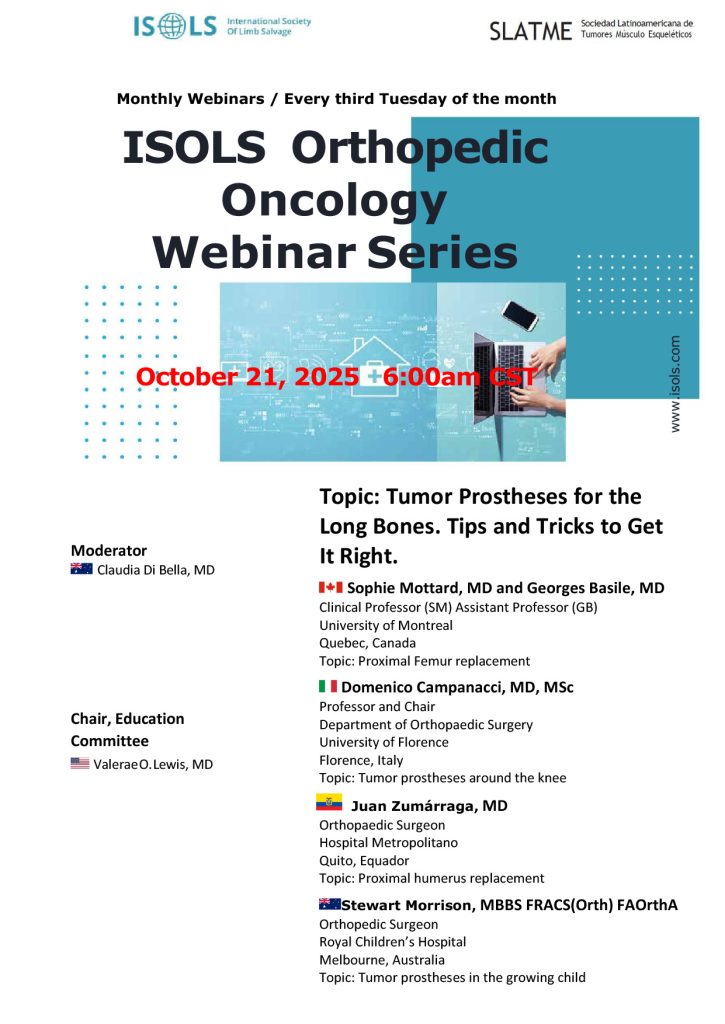 ISOLS International Society Of Limb Salvage

SLATME Sociedad Latinoamericana de Tumores Músculo Esqueléticos

Monthly Webinars / Every third Tuesday of the month

ISOLS Orthopedic Oncology Webinar Series

October 21, 2025 6:00am CST

www.isols.com

Moderator
Claudia Di Bella, MD

Chair, Education Committee
ValeraeO.Lewis, MD

Topic: Tumor Prostheses for the Long Bones. Tips and Tricks to Get It Right.

Sophie Mottard, MD and Georges Basile, MD
Clinical Professor (SM) Assistant Professor (GB)
University of Montreal
Quebec, Canada
Topic: Proximal Femur replacement

Domenico Campanacci, MD, MSc
Professor and Chair
Department of Orthopaedic Surgery
University of Florence
Florence, Italy
Topic: Tumor prostheses around the knee

Juan Zumárraga, MD
Orthopaedic Surgeon
Hospital Metropolitano
Quito, Equador
Topic: Proximal humerus replacement

Stewart Morrison, MBBS FRACS(Orth) FAOrthA
Orthopedic Surgeon
Royal Children's Hospital
Melbourne, Australia
Topic: Tumor prostheses in the growing child